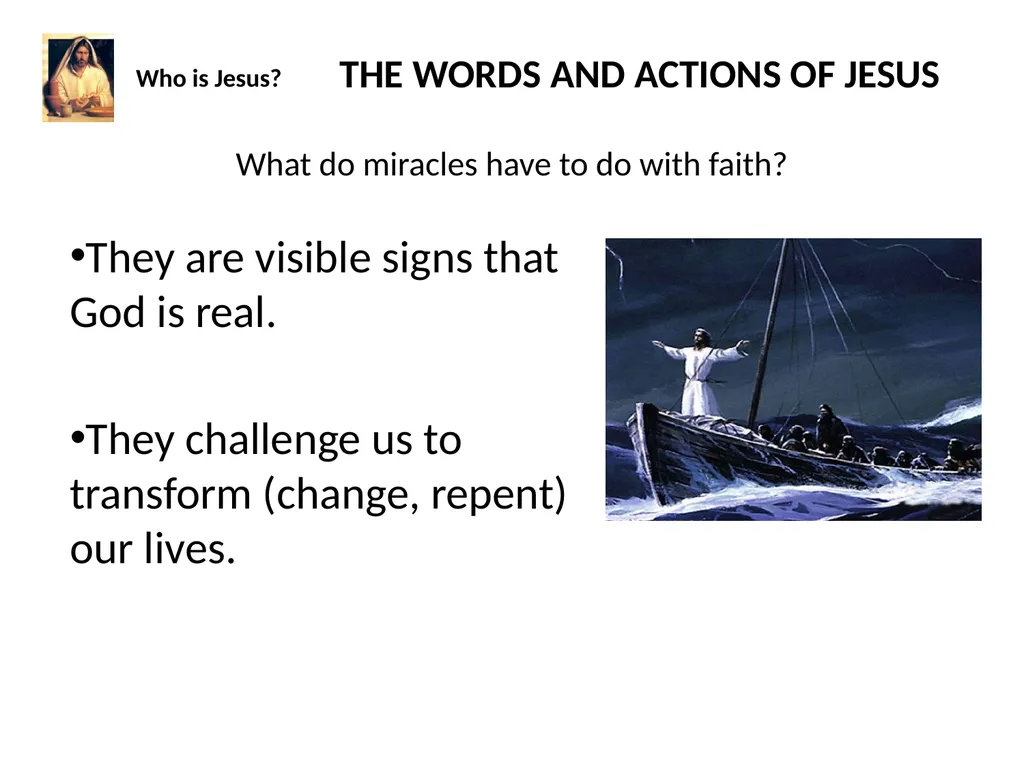 Who is Jesus?

THE WORDS AND ACTIONS OF JESUS

What do miracles have to do with faith?

•They are visible signs that God is real.

•They challenge us to transform (change, repent) our lives.